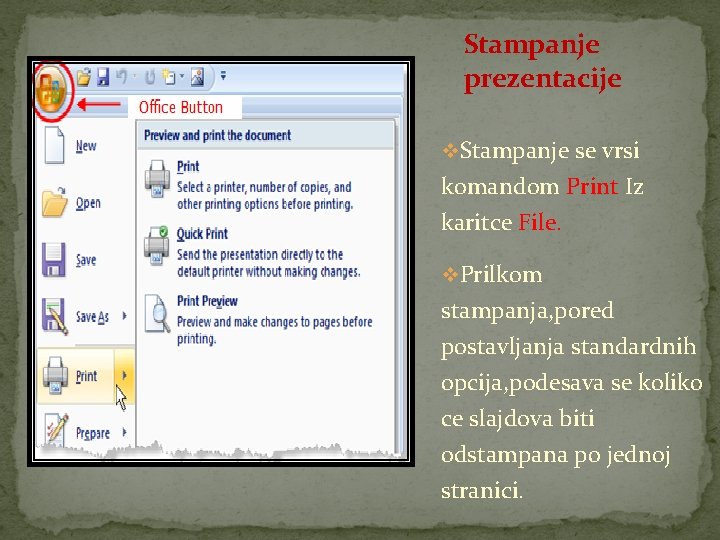 Office Button

New

Open

Save

Save As

Print

Prepare

Preview and print the document

Print
Select a printer, number of copies, and other printing options before printing.

Quick Print
Send the presentation directly to the default printer without making changes.

Print Preview
Preview and make changes to pages before printing.

Stampanje prezentacije

❖Stampanje se vrsi komandom Print Iz karitce File.

❖Prilkom stampanja,pored postavljanja standardnih opcija,podesava se koliko ce slajdova biti odstampana po jednoj stranici.